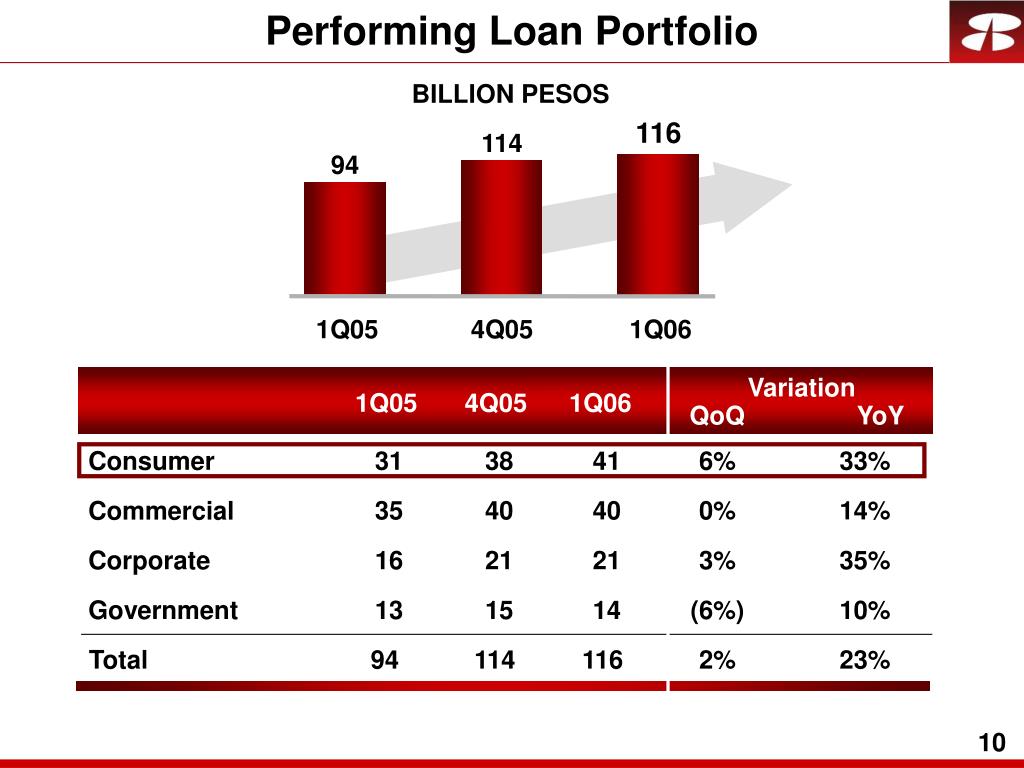 Performing Loan Portfolio

BILLION PESOS

94
114
116

1Q05
4Q05
1Q06

| | 1Q05 | 4Q05 | 1Q06 | Variation QoQ | Variation YoY |
|---|---|---|---|---|---|
| Consumer | 31 | 38 | 41 | 6% | 33% |
| Commercial | 35 | 40 | 40 | 0% | 14% |
| Corporate | 16 | 21 | 21 | 3% | 35% |
| Government | 13 | 15 | 14 | (6%) | 10% |
| Total | 94 | 114 | 116 | 2% | 23% |

10